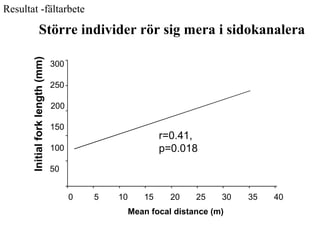 Resultat -fältarbete

Större individer rör sig mera i sidokanalera

Initial fork length (mm)

300
250
200
150
100
50

r=0.41,
p=0.018

0 5 10 15 20 25 30 35 40

Mean focal distance (m)